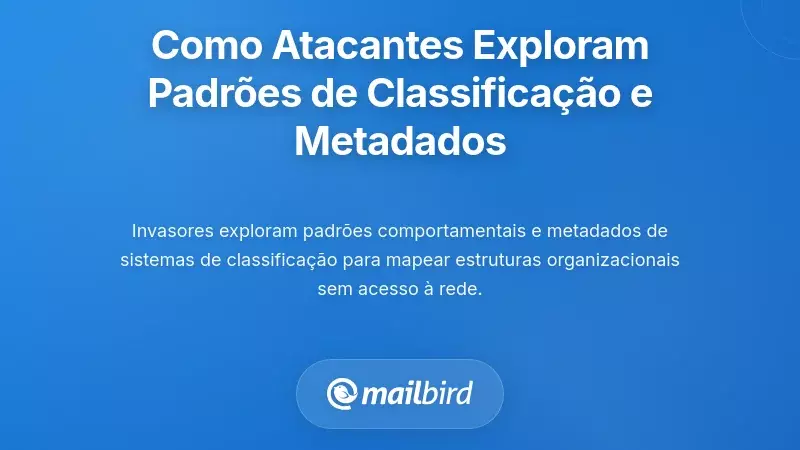 Como Atacantes Exploram Padrões de Classificação e Metadados

Invasores exploram padrões comportamentais e metadados de sistemas de classificação para mapear estruturas organizacionais sem acesso à rede.

mailbird